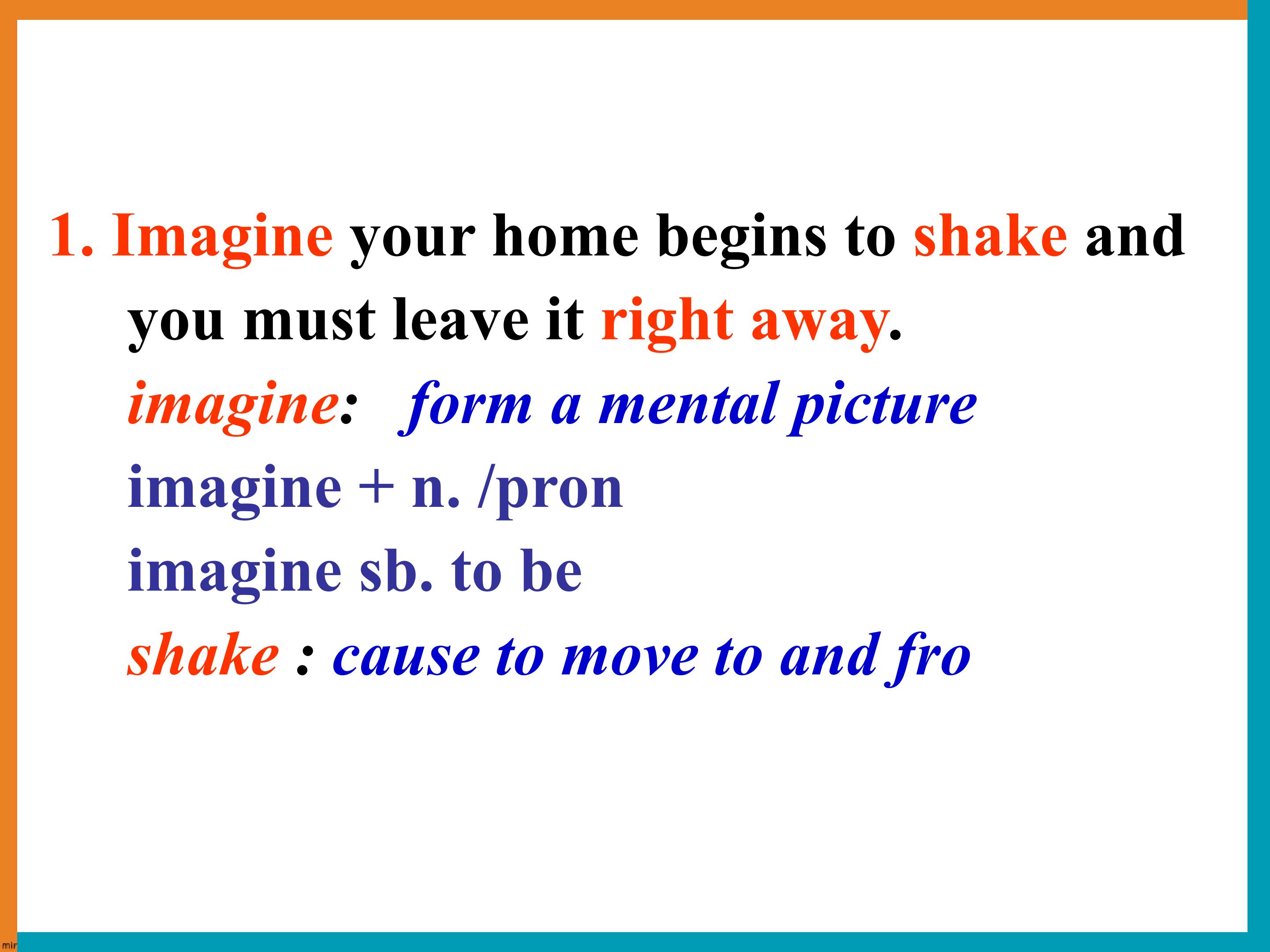 1. Imagine your home begins to shake and you must leave it right away.

imagine: form a mental picture

imagine + n. /pron

imagine sb. to be

shake : cause to move to and fro

mir